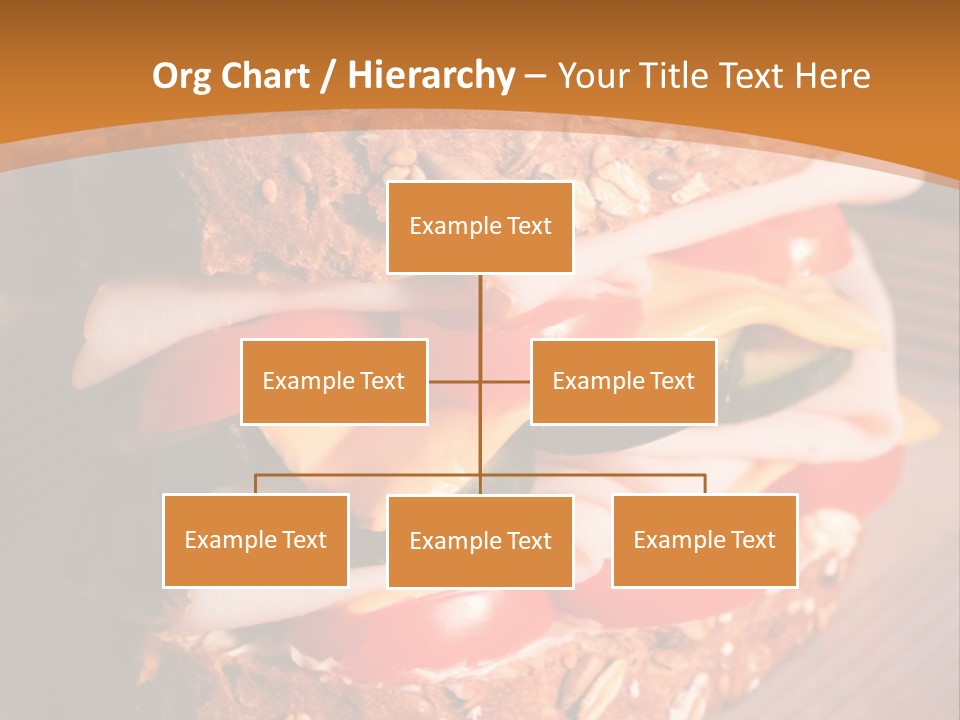 Org Chart / Hierarchy – Your Title Text Here

Example Text

Example Text

Example Text

Example Text

Example Text

Example Text